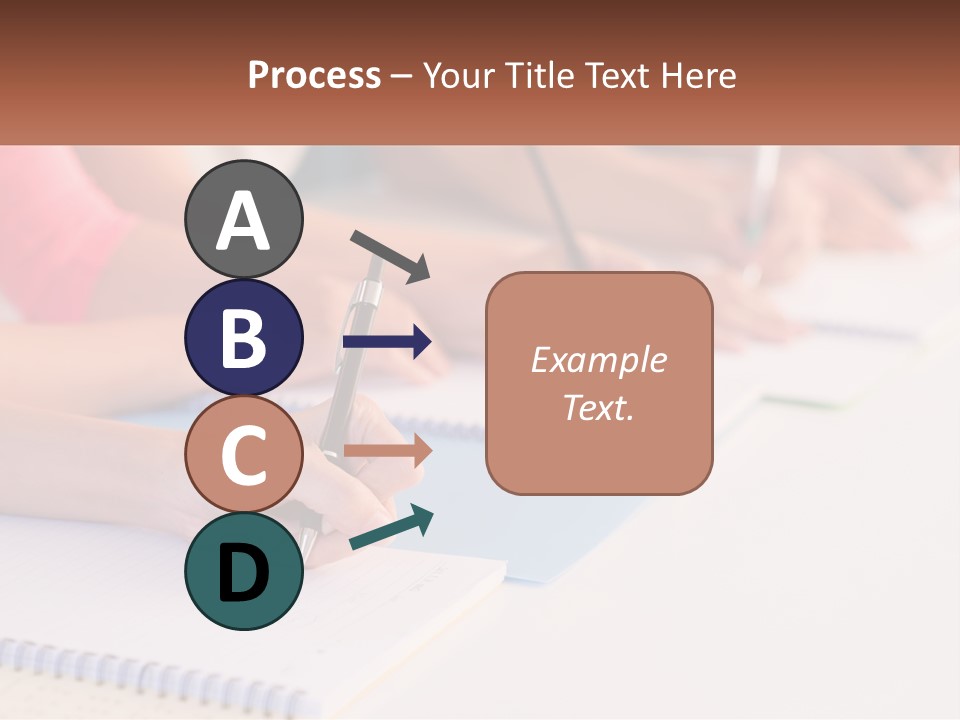 Process – Your Title Text Here

A

B

C

D

Example Text.